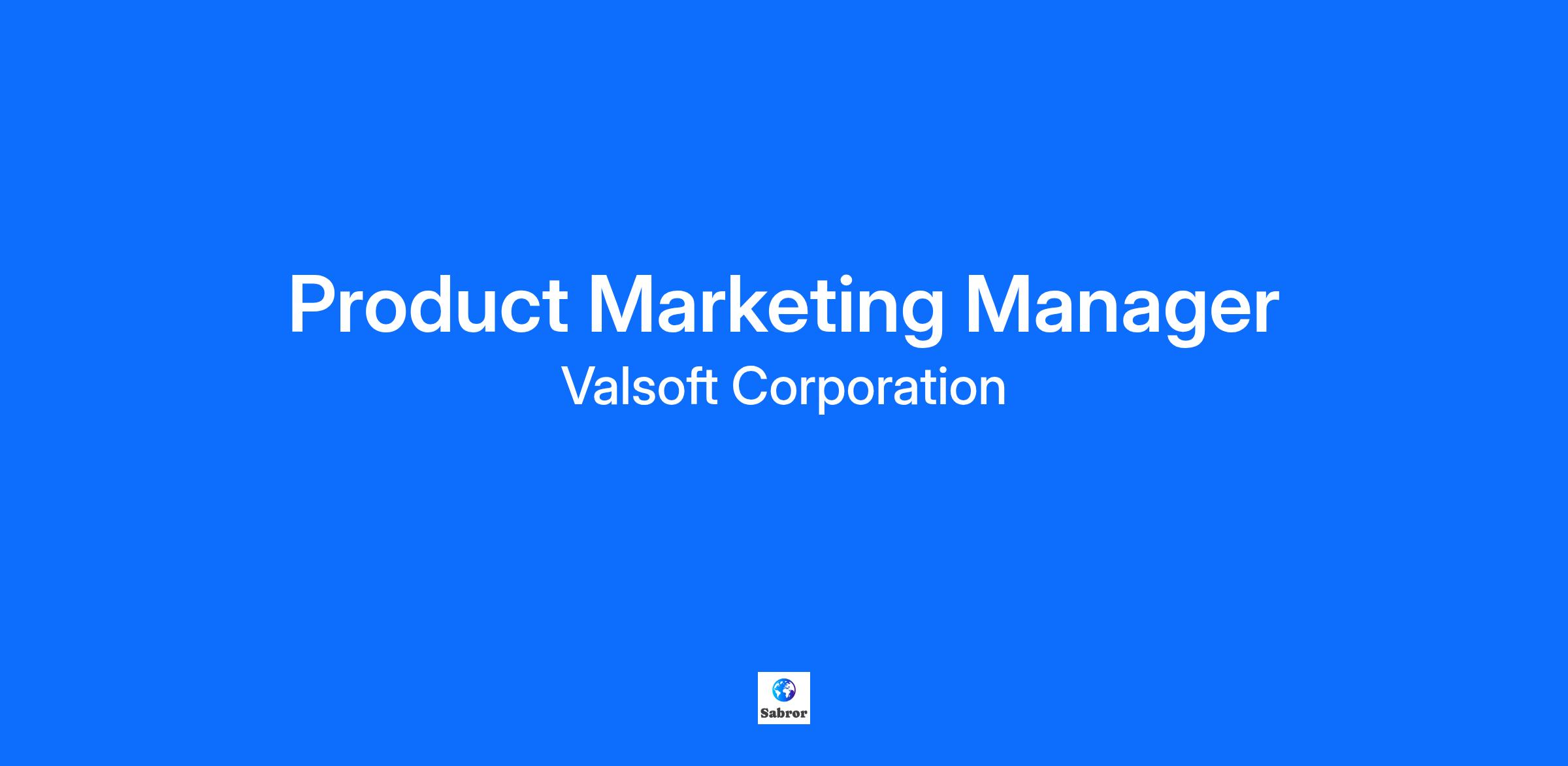 Product Marketing Manager
Valsoft Corporation

Sabror